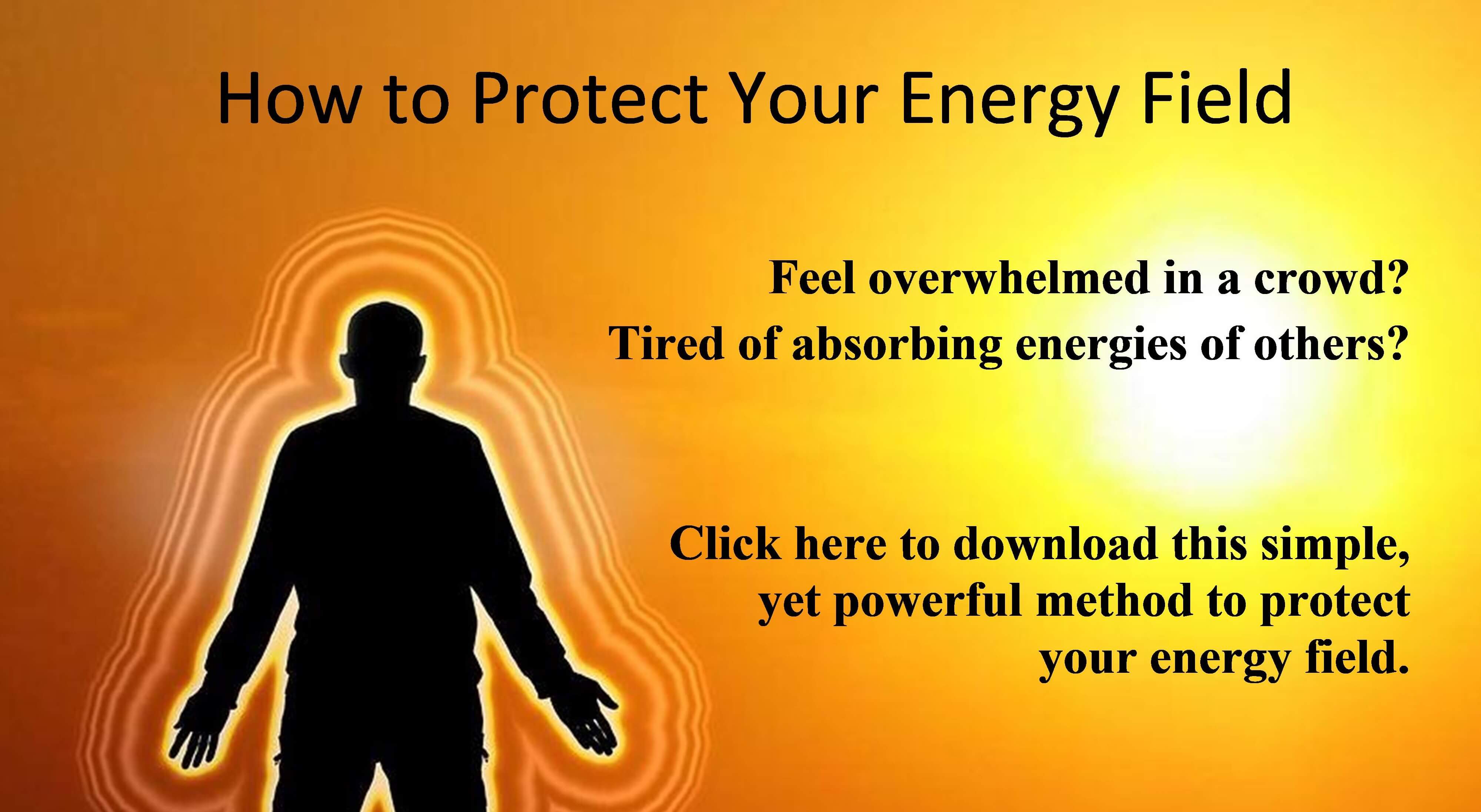 How to Protect Your Energy Field

Feel overwhelmed in a crowd?
Tired of absorbing energies of others?

Click here to download this simple, yet powerful method to protect your energy field.